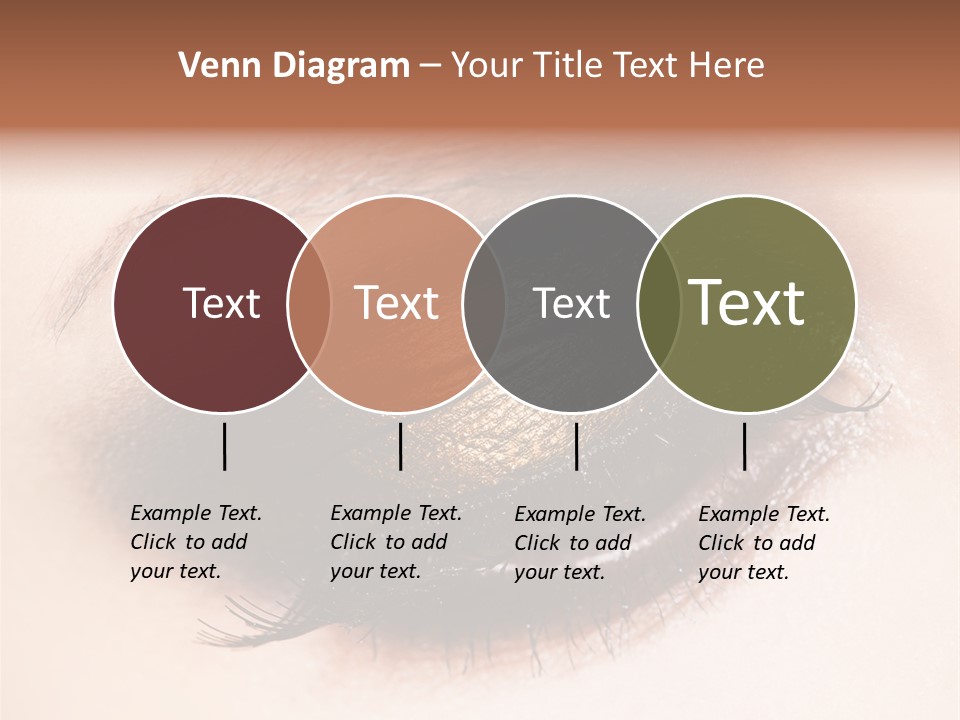 Venn Diagram – Your Title Text Here

Text

Text

Text

Text

Example Text. Click to add your text.

Example Text. Click to add your text.

Example Text. Click to add your text.

Example Text. Click to add your text.